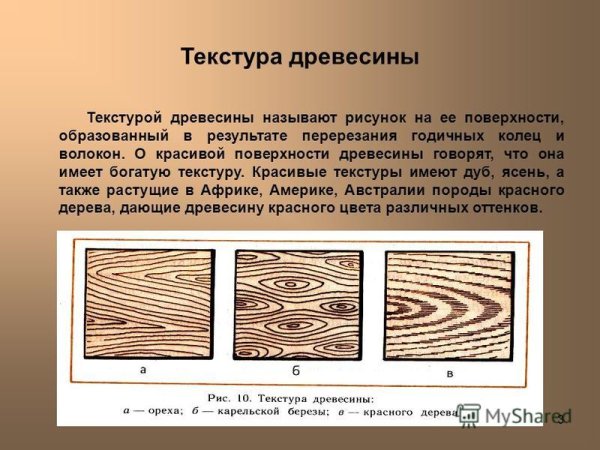 Текстура древесины

Текстурой древесины называют рисунок на ее поверхности, образованный в результате перерезания годичных колец и волокон. О красивой поверхности древесины говорят, что она имеет богатую текстуру. Красивые текстуры имеют дуб, ясень, а также растущие в Африке, Америке, Австралии породы красного дерева, дающие древесину красного цвета различных оттенков.

а

б

в

Рис. 10. Текстура древесины:
а — ореха; б — карельской березы; в — красного дерева

MyShared

3